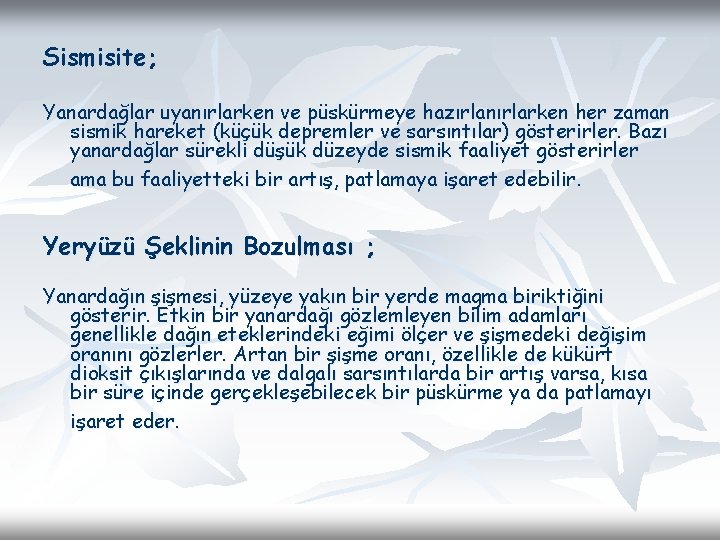 Sismisite;

Yanardağlar uyanırlarken ve püskürmeye hazırlanırlarken her zaman sismik hareket (küçük depremler ve sarsıntılar) gösterirler. Bazı yanardağlar sürekli düşük düzeyde sismik faaliyet gösterirler ama bu faaliyetteki bir artış, patlamaya işaret edebilir.

Yeryüzü Şeklinin Bozulması ;

Yanardağın şişmesi, yüzeye yakın bir yerde magma biriktiğini gösterir. Etkin bir yanardağı gözlemleyen bilim adamları genellikle dağın eteklerindeki eğimi ölçer ve şişmedeki değişim oranını gözlerler. Artan bir şişme oranı, özellikle de kükürt dioksit çıkışlarında ve dalgalı sarsıntılarda bir artış varsa, kısa bir süre içinde gerçekleşebilecek bir püskürme ya da patlamayı işaret eder.